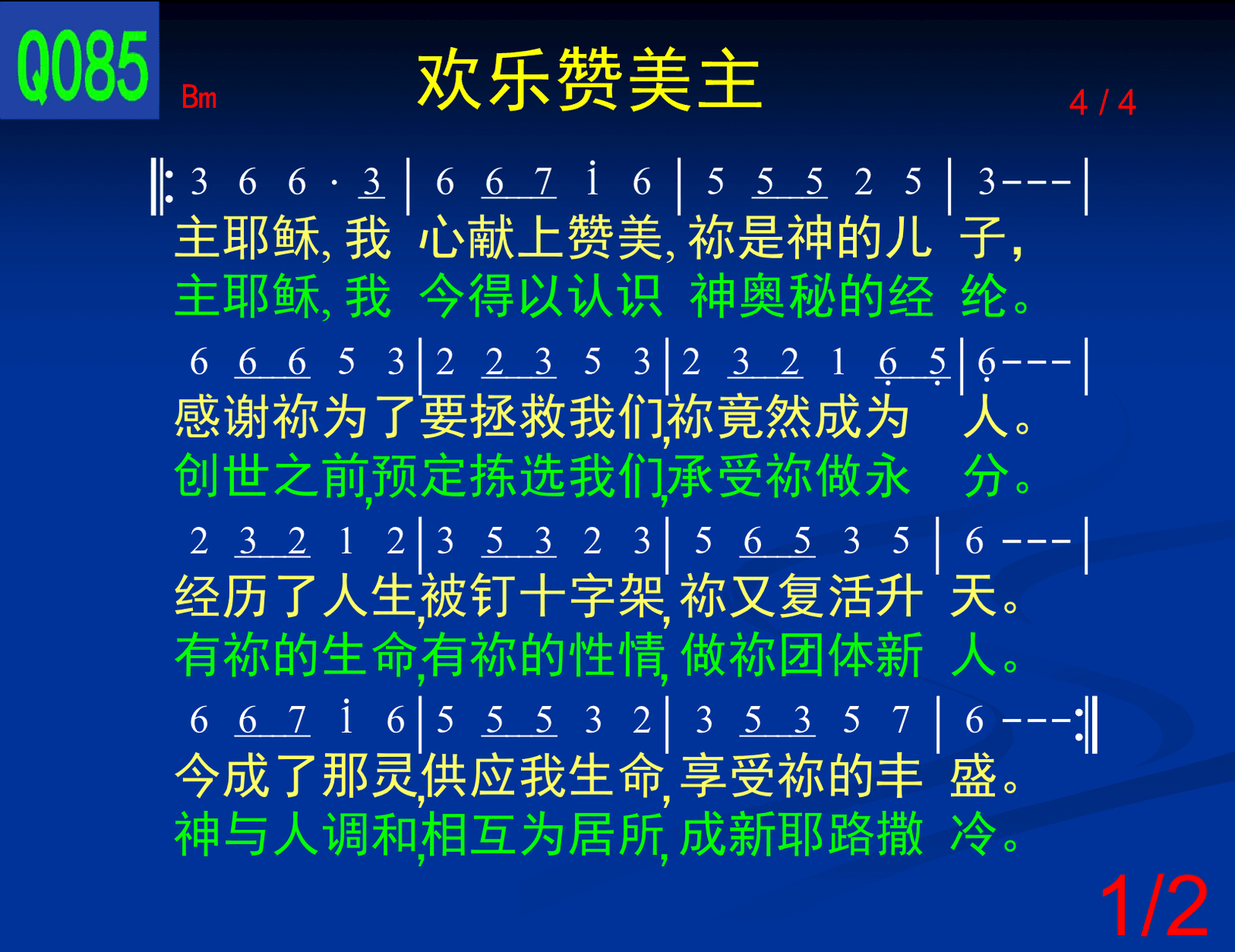 Q085 Bm

欢乐赞美主

4 / 4

‖: 3 6 6 · 3 | 6 6 7 i 6 | 5 5 5 2 5 | 3 - - - |
主耶稣, 我 心献上赞美, 祢是神的儿 子,
主耶稣, 我 今得以认识 神奥秘的经 纶。

6 6 6 5 3 | 2 2 3 5 3 | 2 3 2 1 6 5 | 6 - - - |
感谢祢为了要拯救我们,祢竟然成为 人。
创世之前,预定拣选我们,承受祢做永 分。

2 3 2 1 2 | 3 5 3 2 3 | 5 6 5 3 5 | 6 - - - |
经历了人生,被钉十字架, 祢又复活升 天。
有祢的生命,有祢的性情, 做祢团体新 人。

6 6 7 i 6 | 5 5 5 3 2 | 3 5 3 5 7 | 6 - - - :‖
今成了那灵,供应我生命, 享受祢的丰 盛。
神与人调和,相互为居所, 成新耶路撒 冷。

1/2